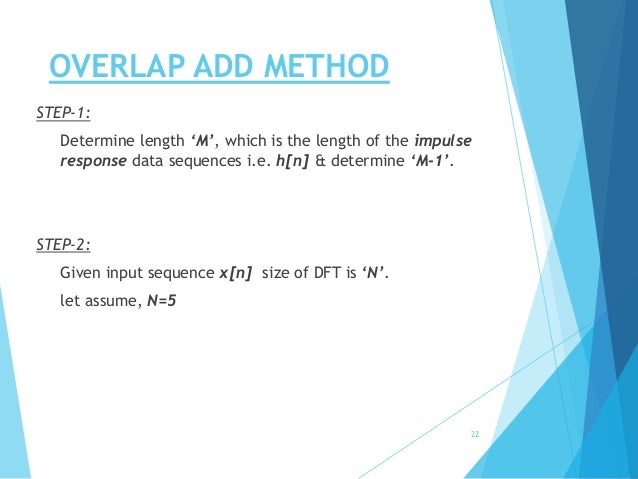 OVERLAP ADD METHOD

STEP-1:

Determine length ‘M’, which is the length of the impulse response data sequences i.e. h[n] & determine ‘M-1’.

STEP-2:

Given input sequence x[n] size of DFT is ‘N’.

let assume, N=5

22